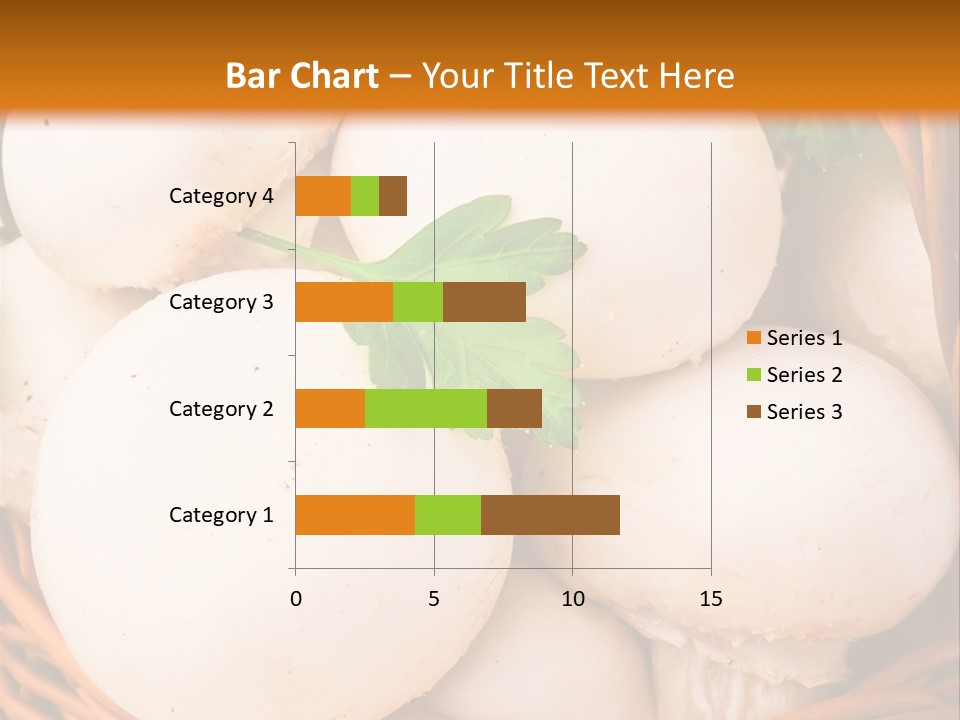 Bar Chart – Your Title Text Here

Category 4
Category 3
Category 2
Category 1

0
5
10
15

Series 1
Series 2
Series 3